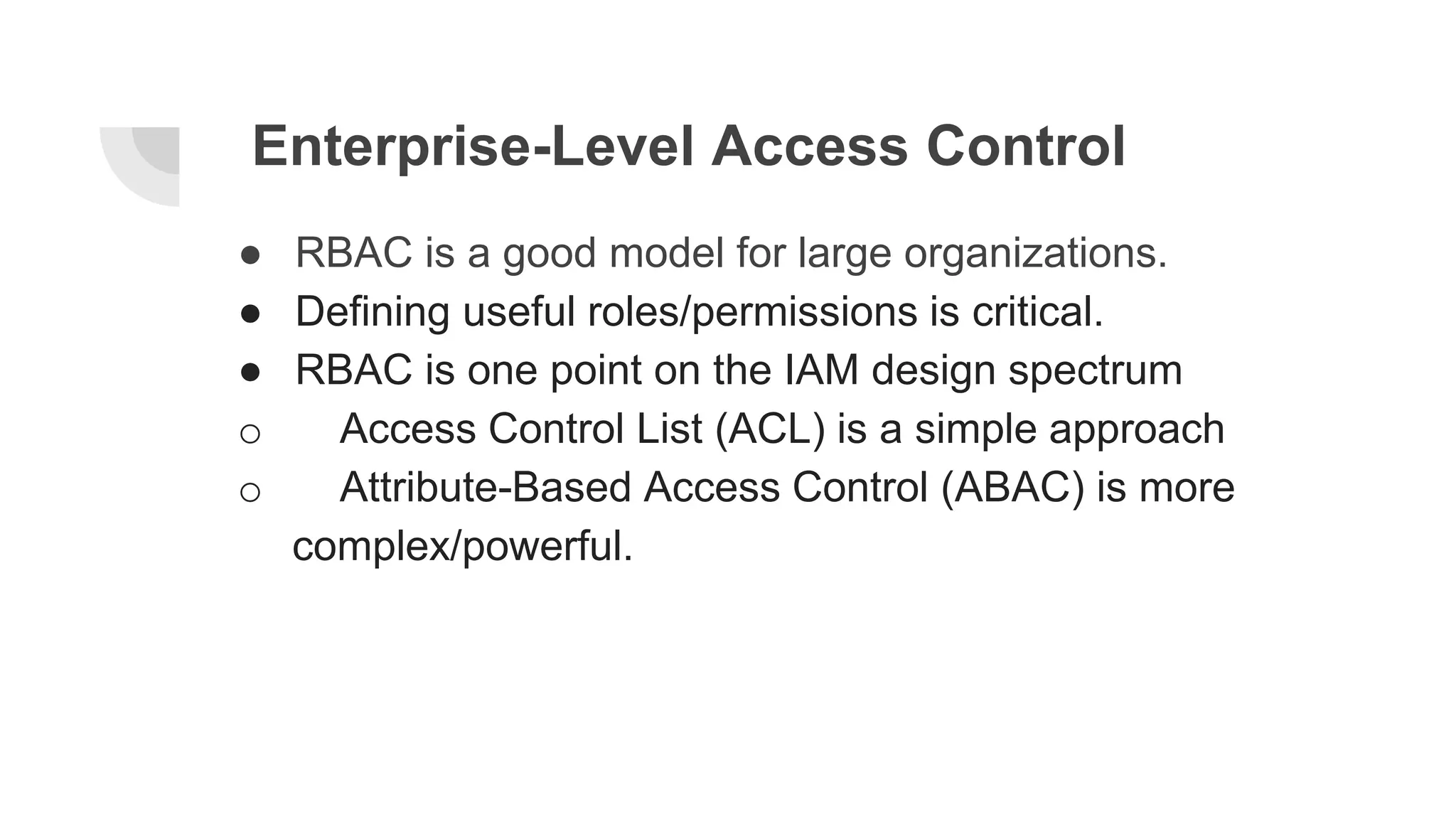 Enterprise-Level Access Control

● RBAC is a good model for large organizations.
● Defining useful roles/permissions is critical.
● RBAC is one point on the IAM design spectrum
○ Access Control List (ACL) is a simple approach
○ Attribute-Based Access Control (ABAC) is more complex/powerful.